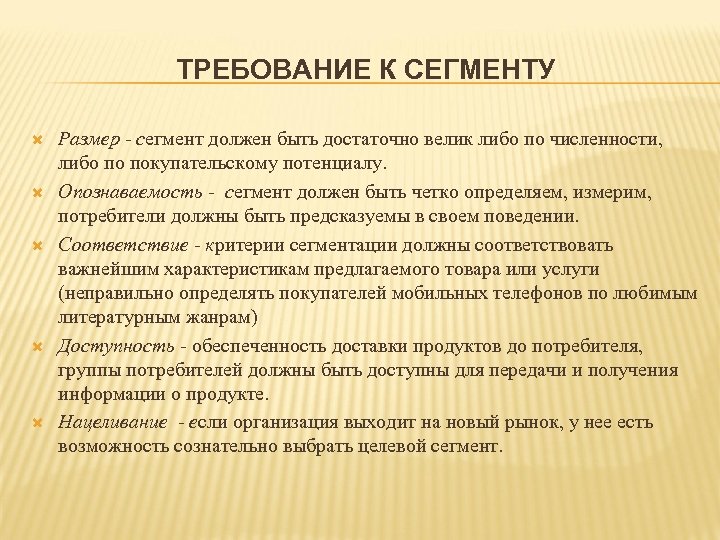 ТРЕБОВАНИЕ К СЕГМЕНТУ

Размер - сегмент должен быть достаточно велик либо по численности, либо по покупательскому потенциалу.

Опознаваемость - сегмент должен быть четко определяем, измерим, потребители должны быть предсказуемы в своем поведении.

Соответствие - критерии сегментации должны соответствовать важнейшим характеристикам предлагаемого товара или услуги (неправильно определять покупателей мобильных телефонов по любимым литературным жанрам)

Доступность - обеспеченность доставки продуктов до потребителя, группы потребителей должны быть доступны для передачи и получения информации о продукте.

Нацеливание - если организация выходит на новый рынок, у нее есть возможность сознательно выбрать целевой сегмент.